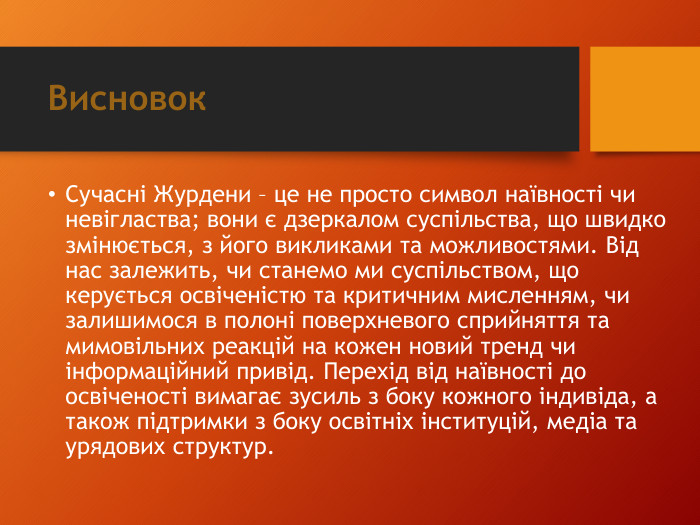 Висновок

• Сучасні Журдени – це не просто символ наївності чи невігластва; вони є дзеркалом суспільства, що швидко змінюється, з його викликами та можливостями. Від нас залежить, чи станемо ми суспільством, що керується освіченістю та критичним мисленням, чи залишимося в полоні поверхневого сприйняття та мимовільних реакцій на кожен новий тренд чи інформаційний привід. Перехід від наївності до освіченості вимагає зусиль з боку кожного індивіда, а також підтримки з боку освітніх інституцій, медіа та урядових структур.